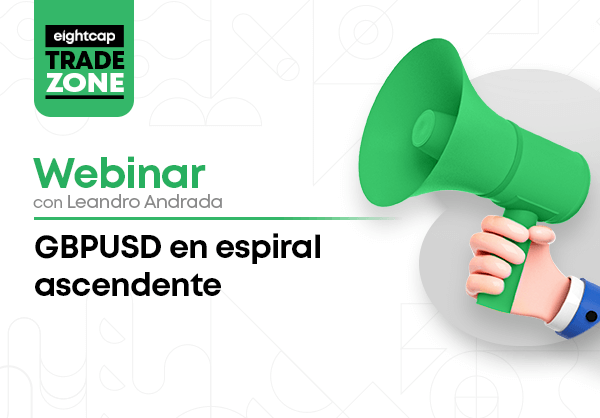 eightcap
TRADE
ZONE

Webinar
con Leandro Andrada

GBPUSD en espiral ascendente